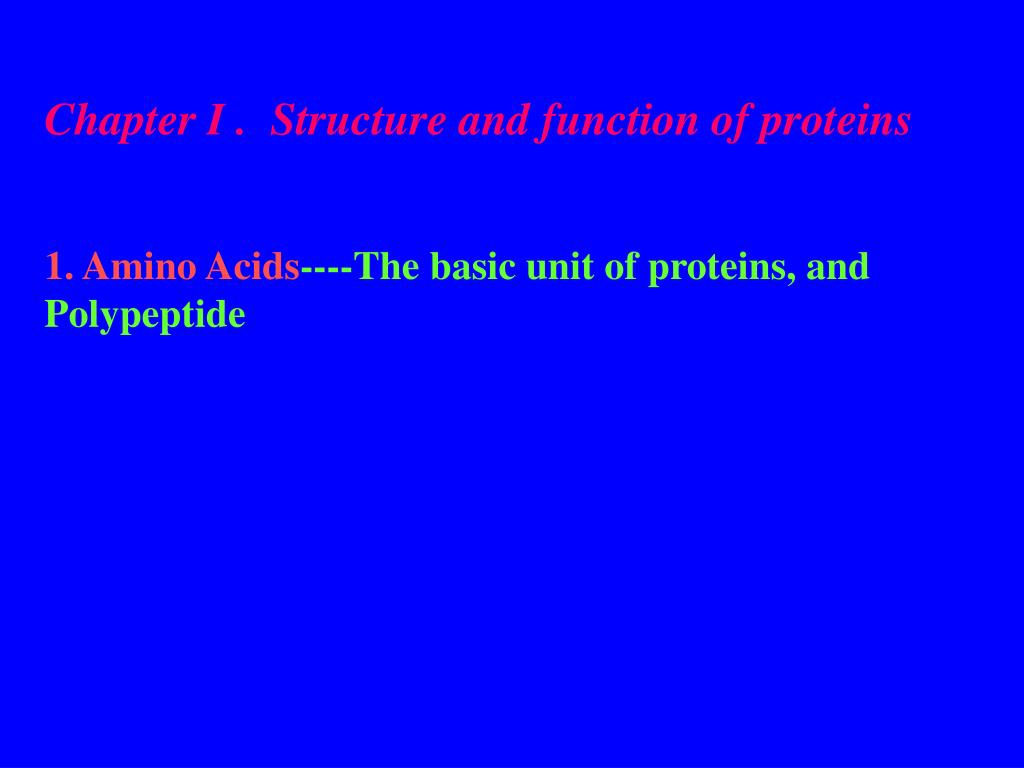 Chapter I . Structure and function of proteins

1. Amino Acids----The basic unit of proteins, and Polypeptide